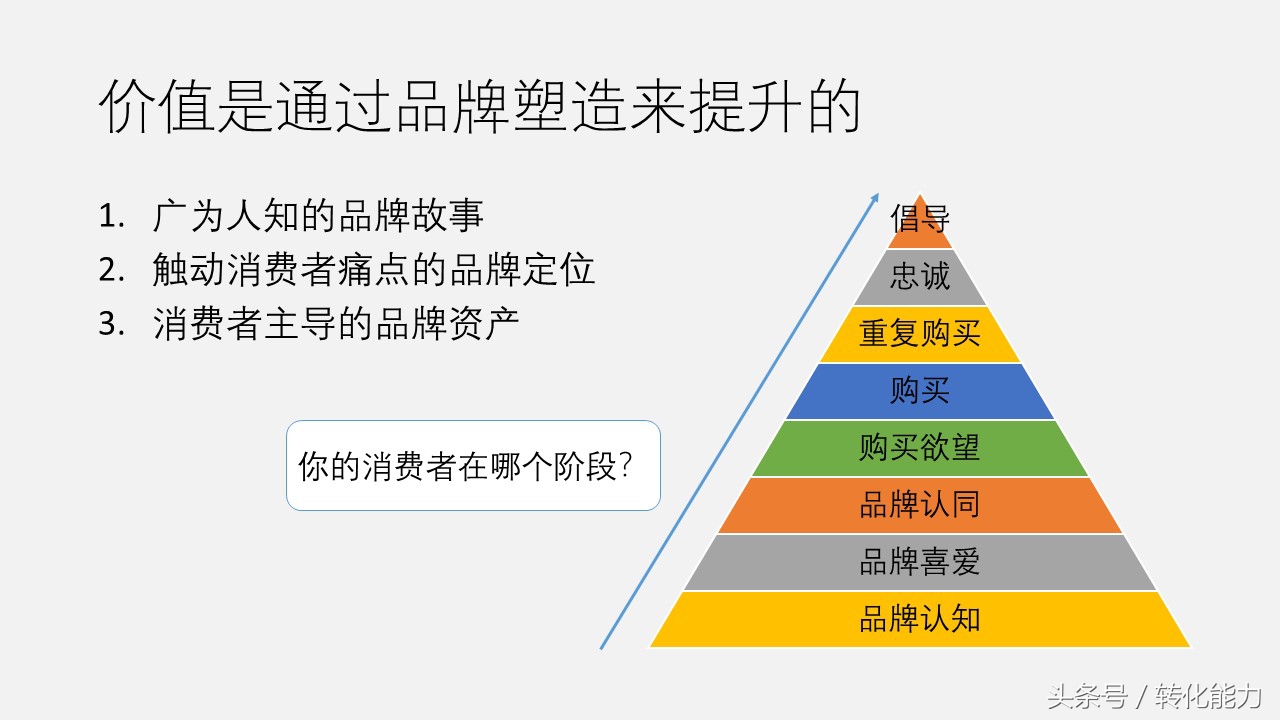 价值是通过品牌塑造来提升的

1. 广为人知的品牌故事
2. 触动消费者痛点的品牌定位
3. 消费者主导的品牌资产

你的消费者在哪个阶段?

倡导
忠诚
重复购买
购买
购买欲望
品牌认同
品牌喜爱
品牌认知

头条号 / 转化能力